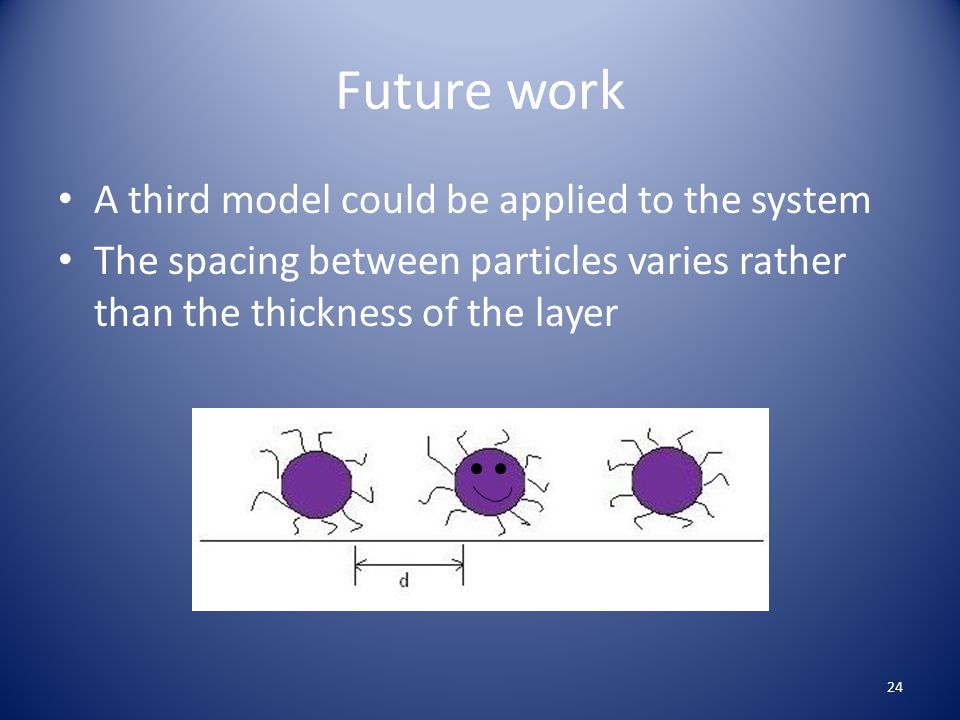 Future work

• A third model could be applied to the system
• The spacing between particles varies rather than the thickness of the layer

d

24